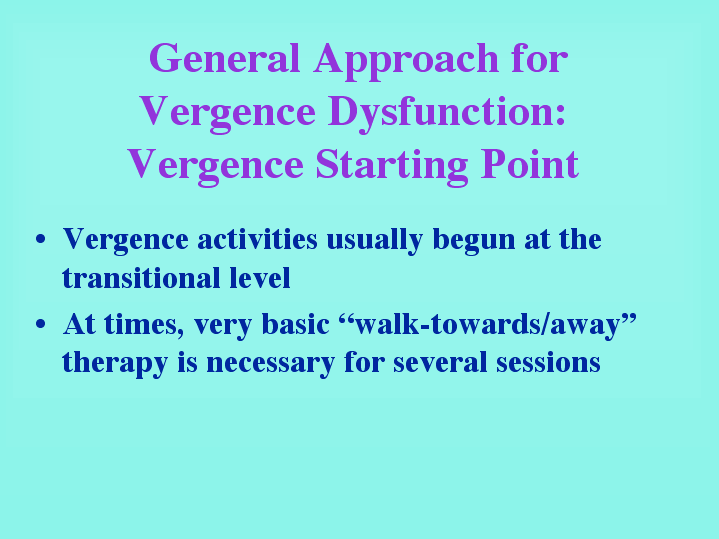 General Approach for Vergence Dysfunction: Vergence Starting Point

• Vergence activities usually begun at the transitional level
• At times, very basic “walk-towards/away” therapy is necessary for several sessions